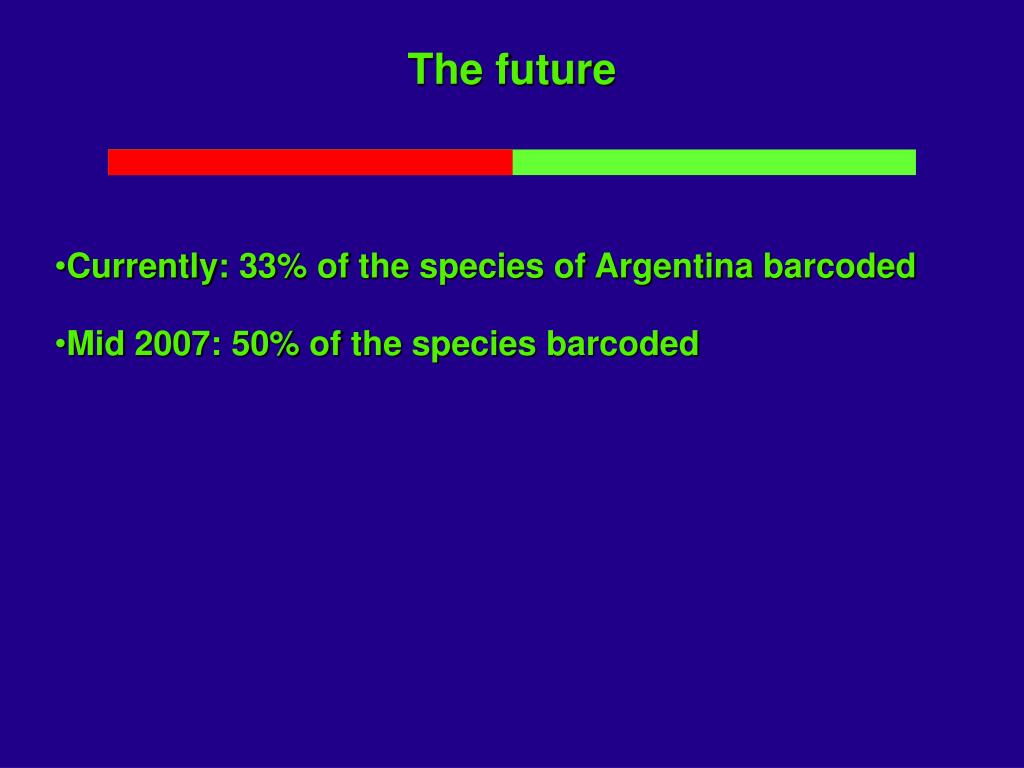 The future

•Currently: 33% of the species of Argentina barcoded

•Mid 2007: 50% of the species barcoded